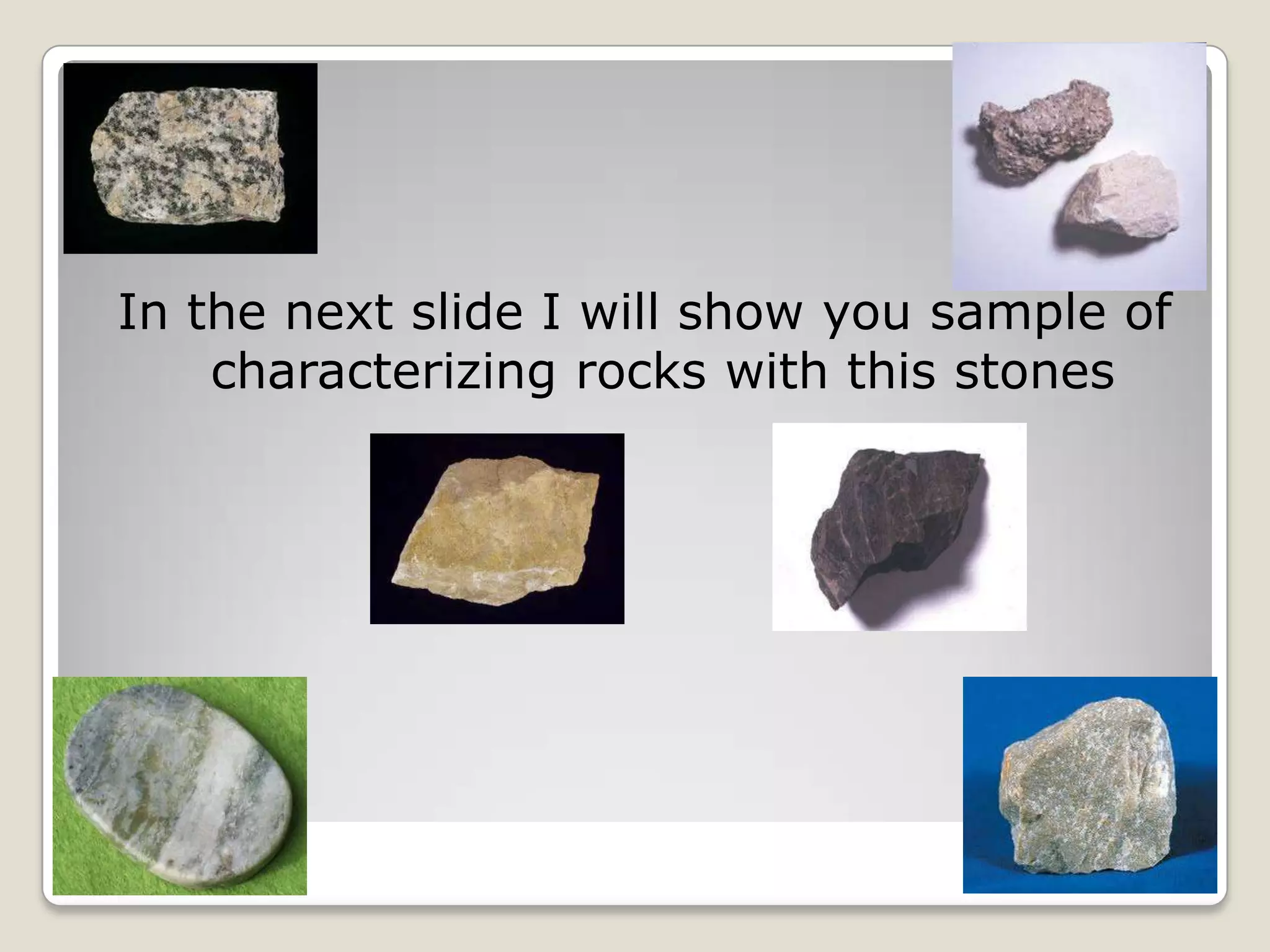 In the next slide I will show you sample of characterizing rocks with this stones